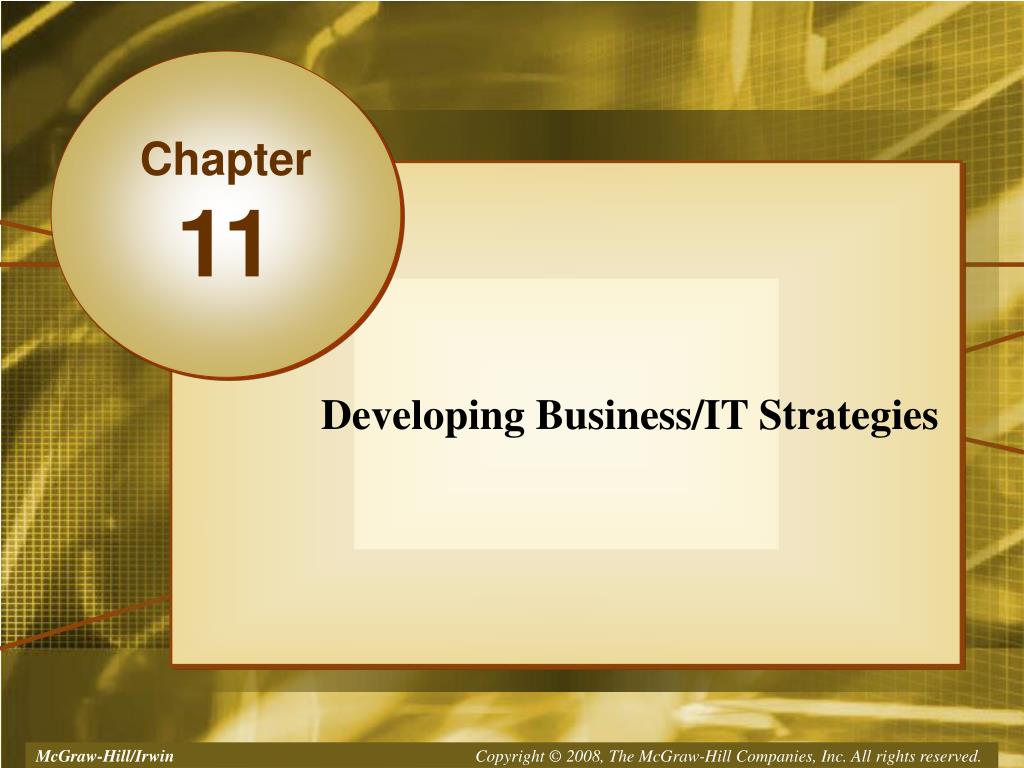 Chapter
11

Developing Business/IT Strategies

McGraw-Hill/Irwin

Copyright © 2008, The McGraw-Hill Companies, Inc. All rights reserved.